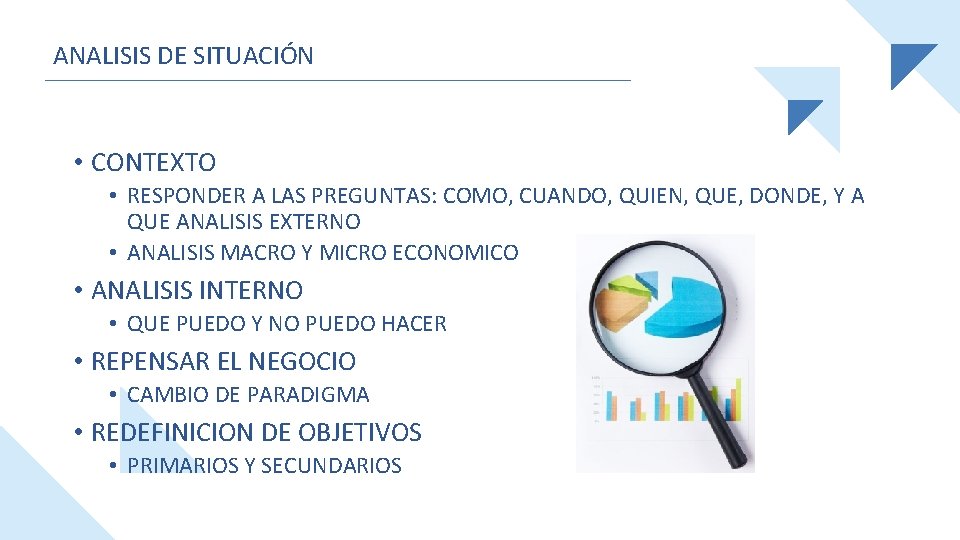 ANALISIS DE SITUACIÓN

• CONTEXTO
• RESPONDER A LAS PREGUNTAS: COMO, CUANDO, QUIEN, QUE, DONDE, Y A QUE ANALISIS EXTERNO
• ANALISIS MACRO Y MICRO ECONOMICO
• ANALISIS INTERNO
• QUE PUEDO Y NO PUEDO HACER
• REPENSAR EL NEGOCIO
• CAMBIO DE PARADIGMA
• REDEFINICION DE OBJETIVOS
• PRIMARIOS Y SECUNDARIOS